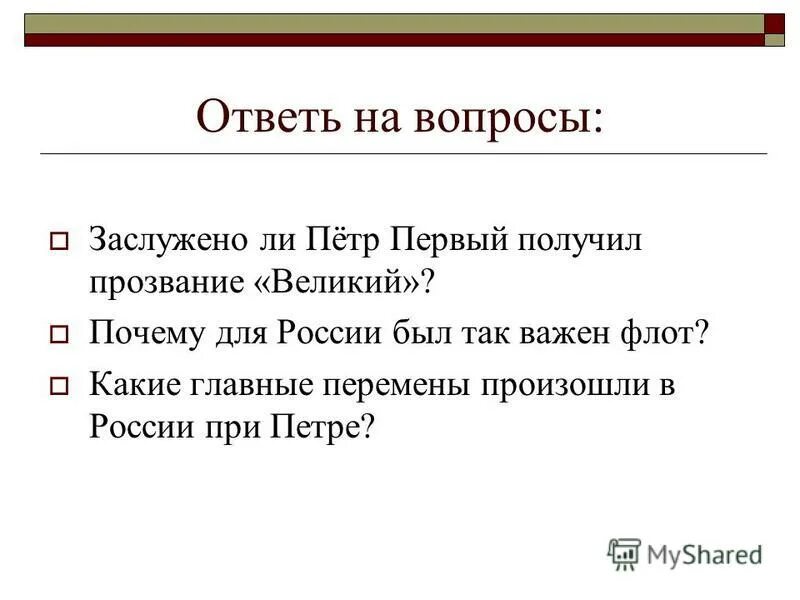 Ответь на вопросы:

Заслужено ли Пётр Первый получил прозвание «Великий»?

Почему для России был так важен флот?

Какие главные перемены произошли в России при Петре?

MyShared